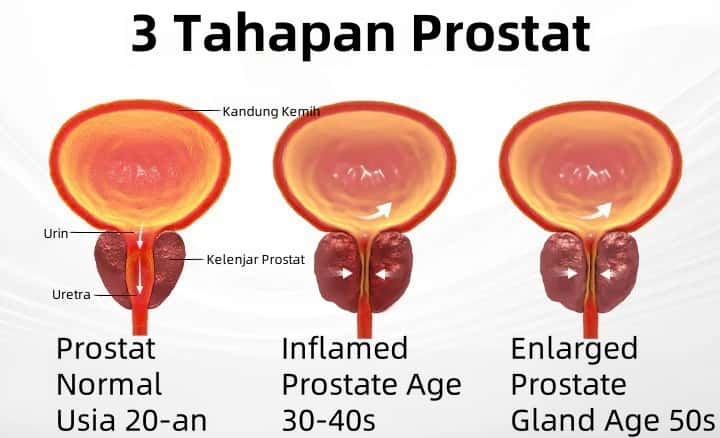 3 Tahapan Prostat

Kandung Kemih

Urin

Kelenjar Prostat

Uretra

Prostat Normal Usia 20-an

Inflamed Prostate Age 30-40s

Enlarged Prostate Gland Age 50s